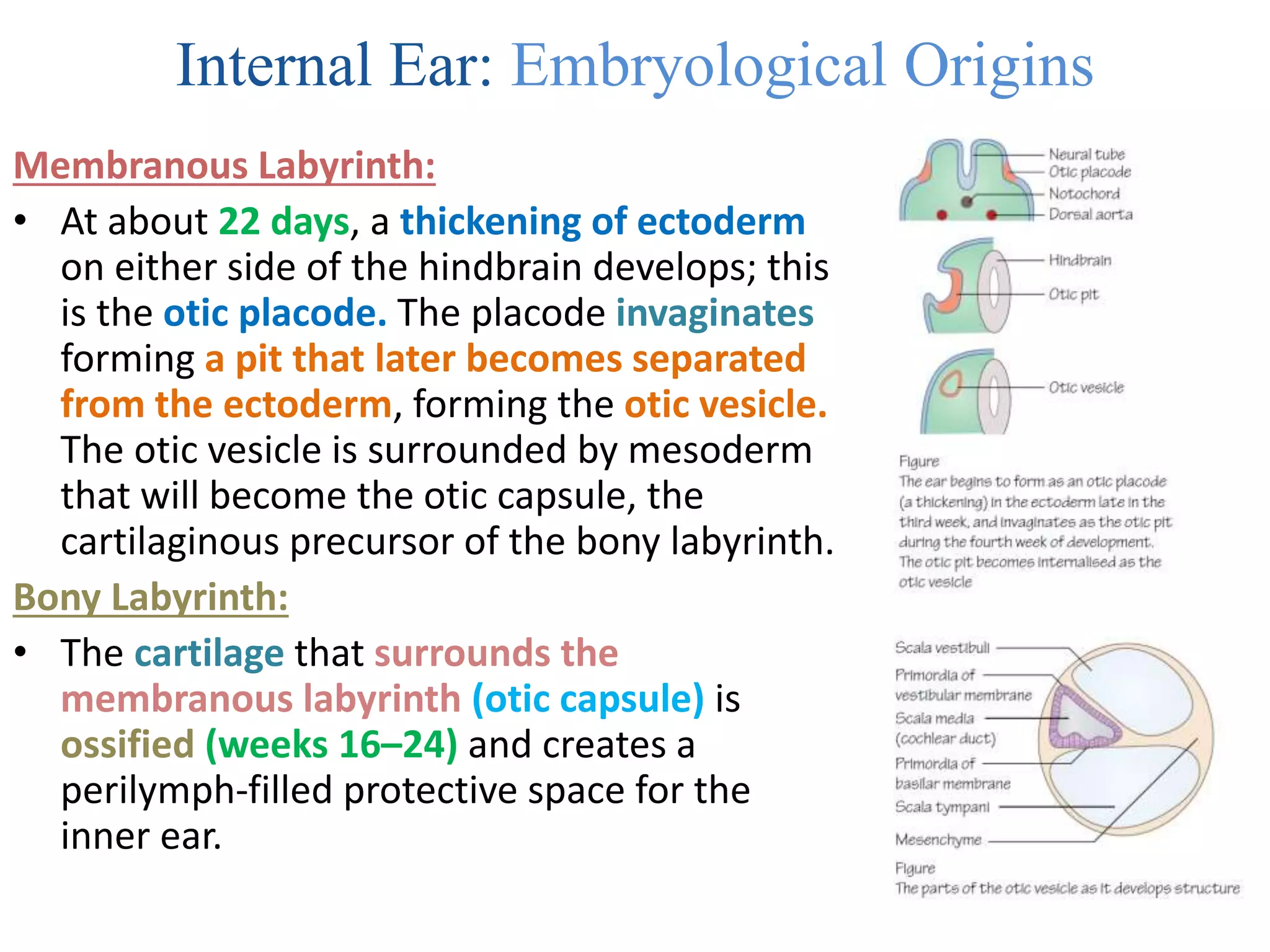 Internal Ear: Embryological Origins

Membranous Labyrinth:

• At about 22 days, a thickening of ectoderm on either side of the hindbrain develops; this is the otic placode. The placode invaginates forming a pit that later becomes separated from the ectoderm, forming the otic vesicle. The otic vesicle is surrounded by mesoderm that will become the otic capsule, the cartilaginous precursor of the bony labyrinth.

Bony Labyrinth:

• The cartilage that surrounds the membranous labyrinth (otic capsule) is ossified (weeks 16–24) and creates a perilymph-filled protective space for the inner ear.

Neural tube
Otic placode
Notochord
Dorsal aorta
Hindbrain
Otic pit
Otic vesicle

Figure
The ear begins to form as an otic placode (a thickening) in the ectoderm late in the third week, and invaginates as the otic pit during the fourth week of development. The otic pit becomes internalised as the otic vesicle

Scala vestibuli
Primordia of vestibular membrane
Scala media (cochlear duct)
Primordia of basilar membrane
Scala tympani
Mesenchyme

Figure
The parts of the otic vesicle as it develops structure